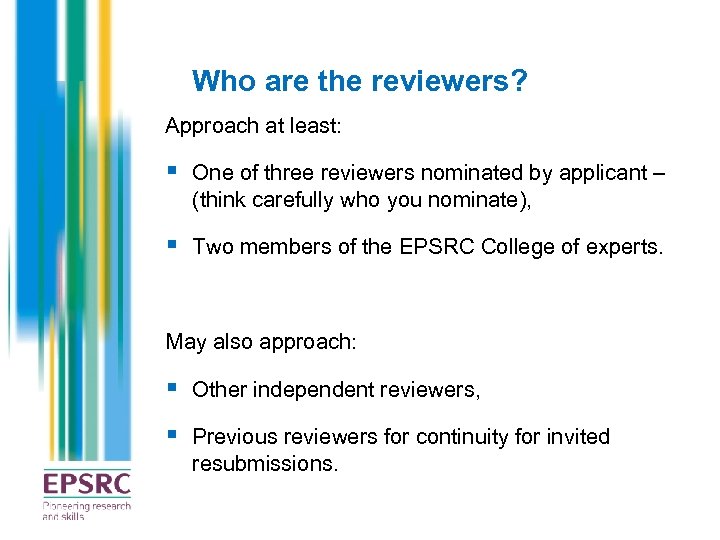 Who are the reviewers?

Approach at least:

▪ One of three reviewers nominated by applicant – (think carefully who you nominate),

▪ Two members of the EPSRC College of experts.

May also approach:

▪ Other independent reviewers,

▪ Previous reviewers for continuity for invited resubmissions.

EPSRC
Pioneering research and skills